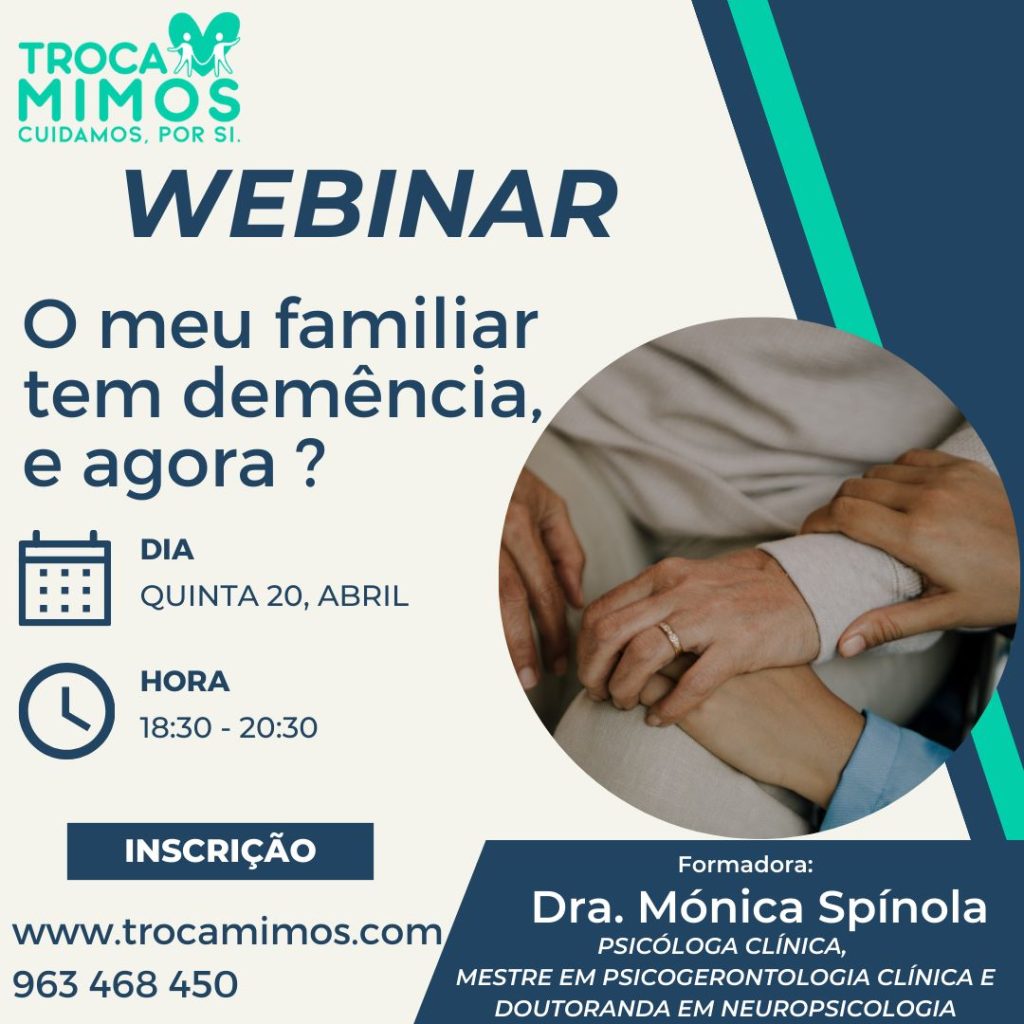 TROCA MIMOS
CUIDAMOS, POR SI.

WEBINAR

O meu familiar tem demência, e agora ?

DIA
QUINTA 20, ABRIL

HORA
18:30 - 20:30

INSCRIÇÃO

www.trocamimos.com
963 468 450

Formadora:
Dra. Mónica Spínola
PSICÓLOGA CLÍNICA,
MESTRE EM PSICOGERONTOLOGIA CLÍNICA E DOUTORANDA EM NEUROPSICOLOGIA